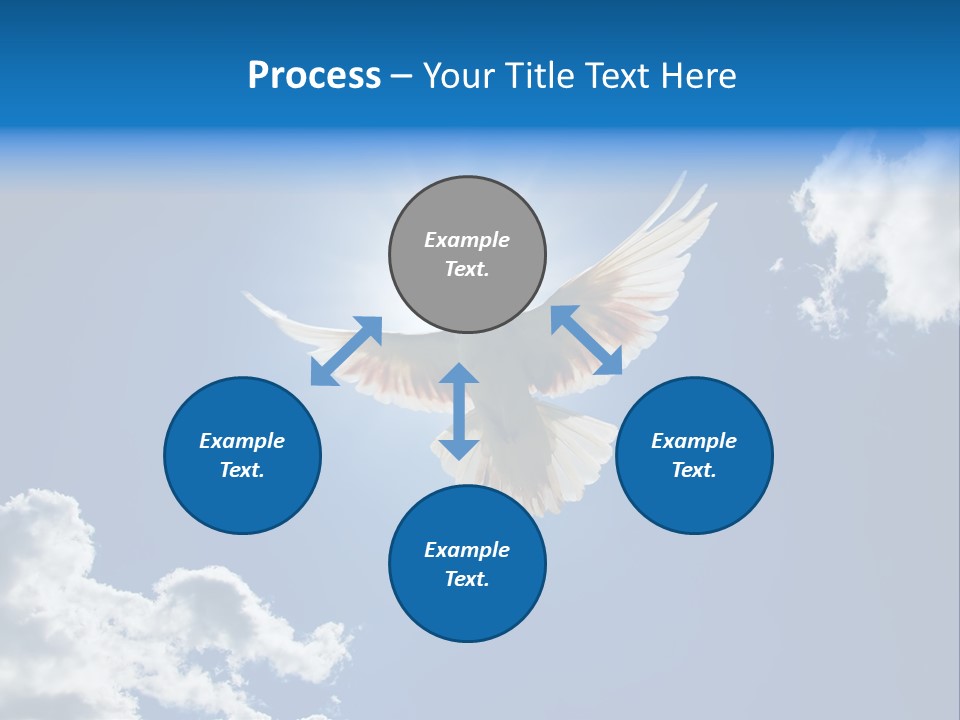 Process – Your Title Text Here

Example Text.

Example Text.

Example Text.

Example Text.